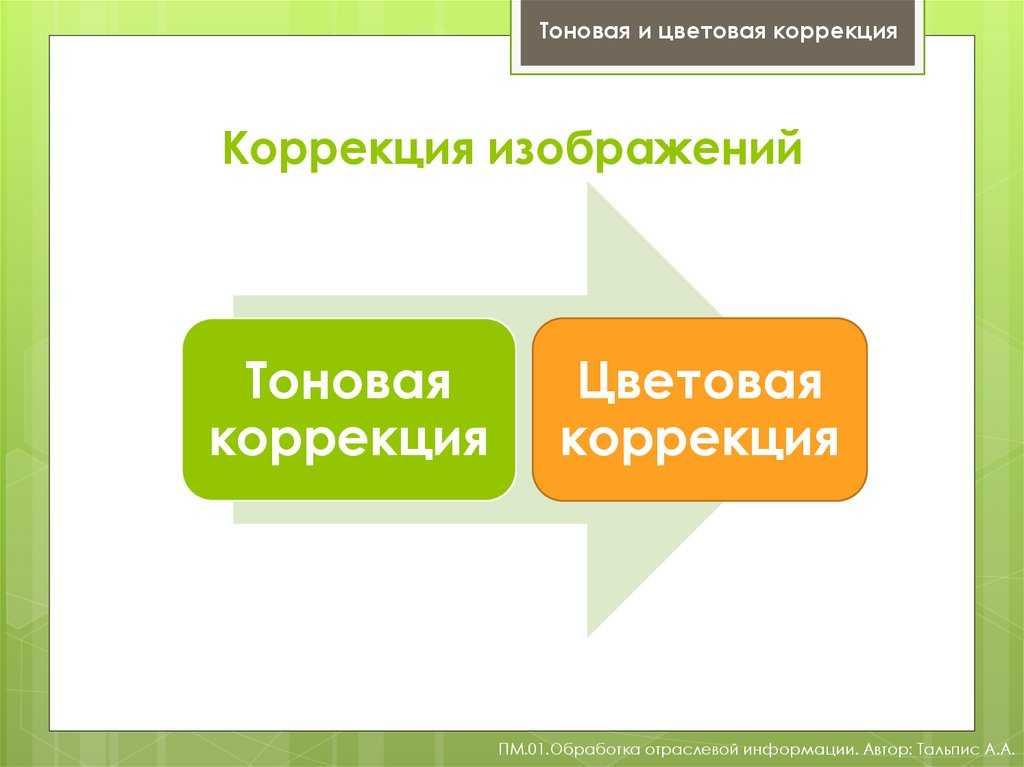 Тоновая и цветовая коррекция

Коррекция изображений

Тоновая коррекция

Цветовая коррекция

ПМ.01.Обработка отраслевой информации. Автор: Тальпис А.А.